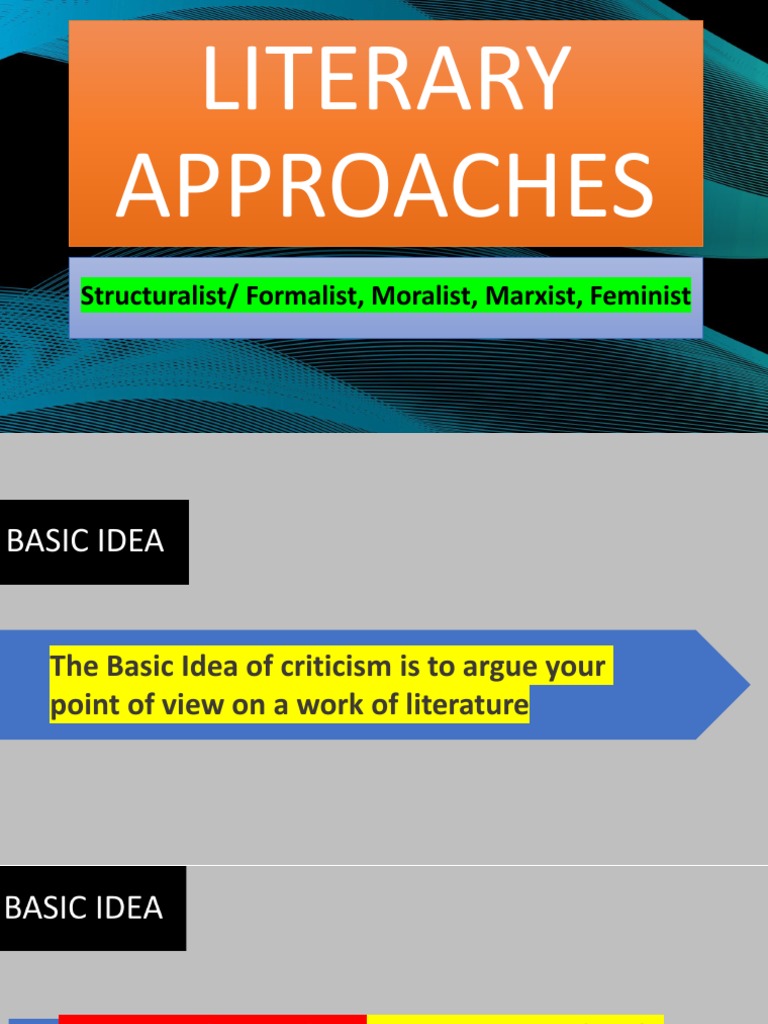 LITERARY APPROACHES

Structuralist/ Formalist, Moralist, Marxist, Feminist

BASIC IDEA

The Basic Idea of criticism is to argue your point of view on a work of literature

BASIC IDEA